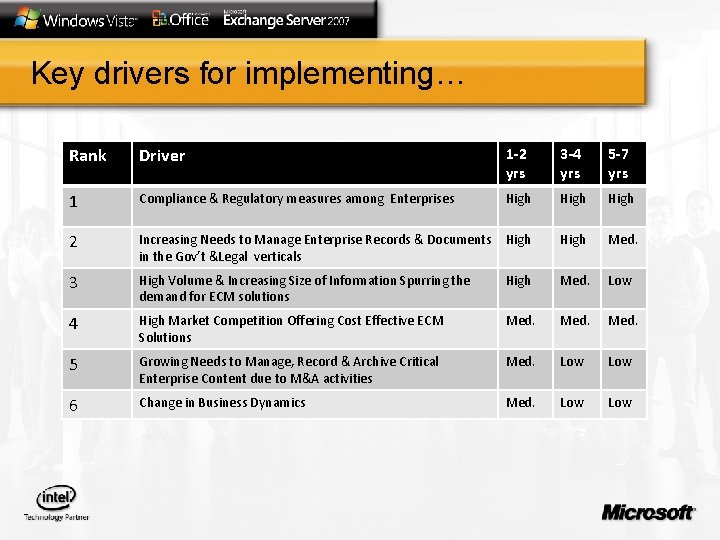 Windows Vista Office Microsoft Exchange Server 2007

Key drivers for implementing…

| Rank | Driver | 1-2 yrs | 3-4 yrs | 5-7 yrs |
|---|---|---|---|---|
| 1 | Compliance & Regulatory measures among Enterprises | High | High | High |
| 2 | Increasing Needs to Manage Enterprise Records & Documents in the Gov't &Legal verticals | High | High | Med. |
| 3 | High Volume & Increasing Size of Information Spurring the demand for ECM solutions | High | Med. | Low |
| 4 | High Market Competition Offering Cost Effective ECM Solutions | Med. | Med. | Med. |
| 5 | Growing Needs to Manage, Record & Archive Critical Enterprise Content due to M&A activities | Med. | Low | Low |
| 6 | Change in Business Dynamics | Med. | Low | Low |

intel Technology Partner

Microsoft